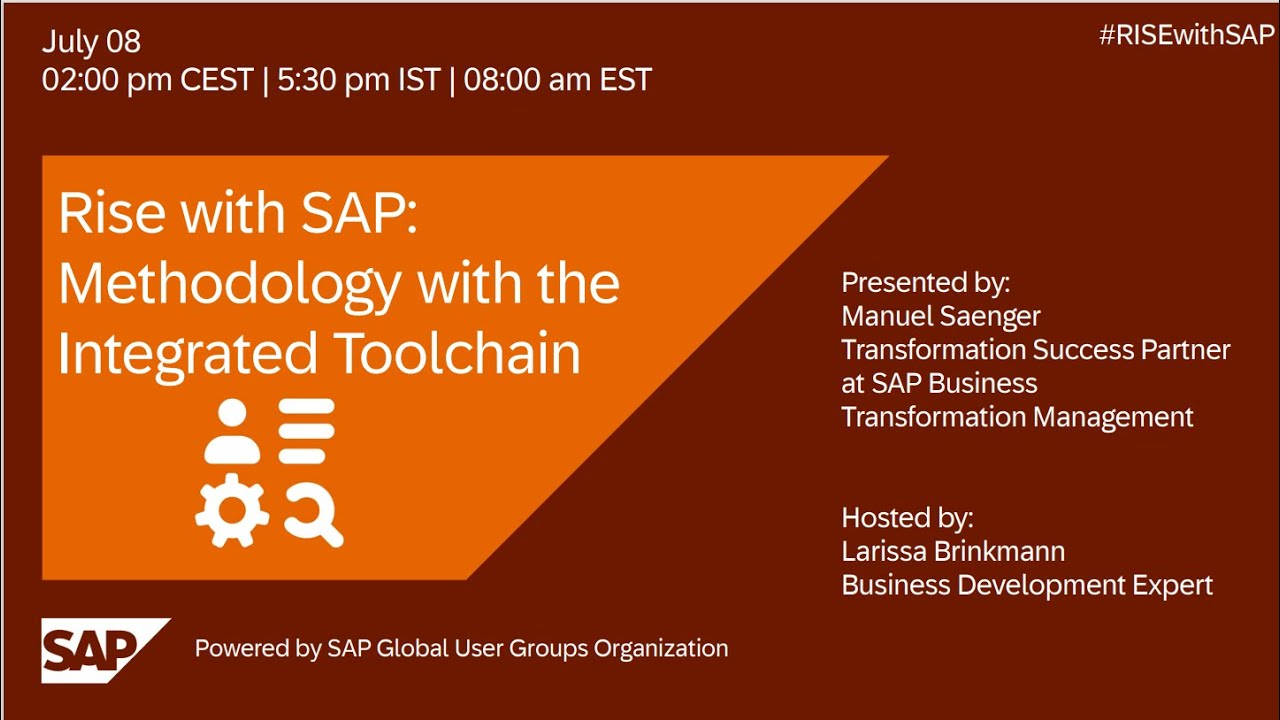 July 08
02:00 pm CEST | 5:30 pm IST | 08:00 am EST

#RISEwithSAP

Rise with SAP: Methodology with the Integrated Toolchain

Presented by:
Manuel Saenger
Transformation Success Partner at SAP Business Transformation Management

Hosted by:
Larissa Brinkmann
Business Development Expert

SAP

Powered by SAP Global User Groups Organization